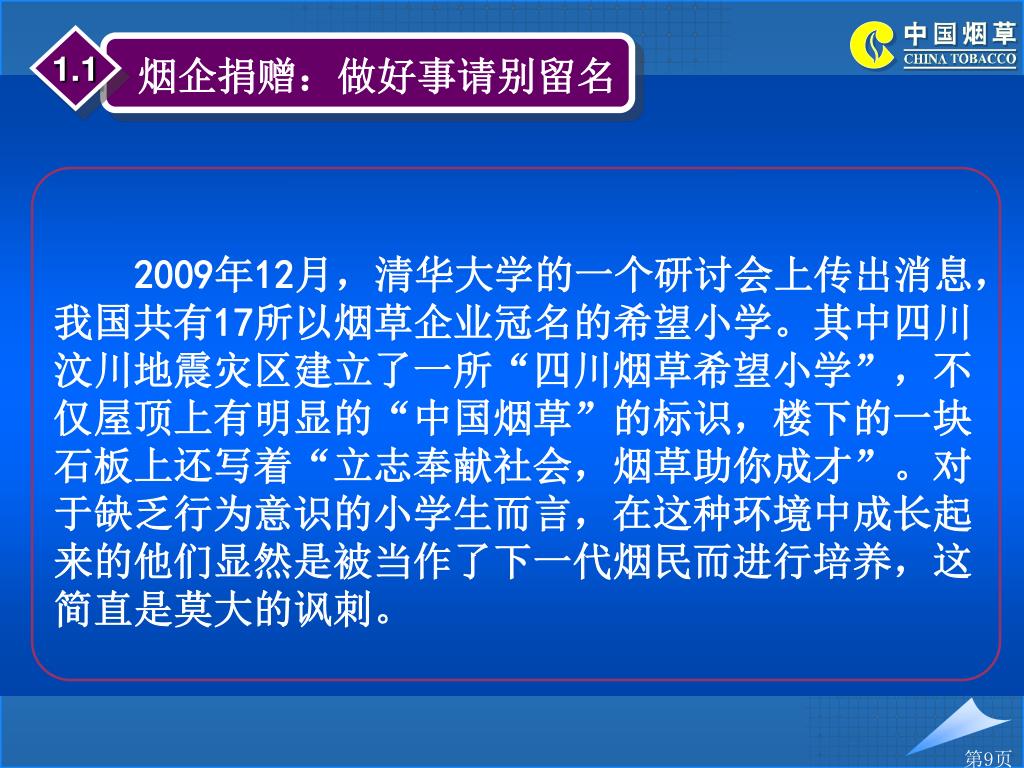 1.1 烟企捐赠：做好事请别留名

中国烟草
CHINA TOBACCO

2009年12月，清华大学的一个研讨会上传出消息，我国共有17所以烟草企业冠名的希望小学。其中四川汶川地震灾区建立了一所“四川烟草希望小学”，不仅屋顶上有明显的“中国烟草”的标识，楼下的一块石板上还写着“立志奉献社会，烟草助你成才”。对于缺乏行为意识的小学生而言，在这种环境中成长起来的他们显然是被当作了下一代烟民而进行培养，这简直是莫大的讽刺。

第9页